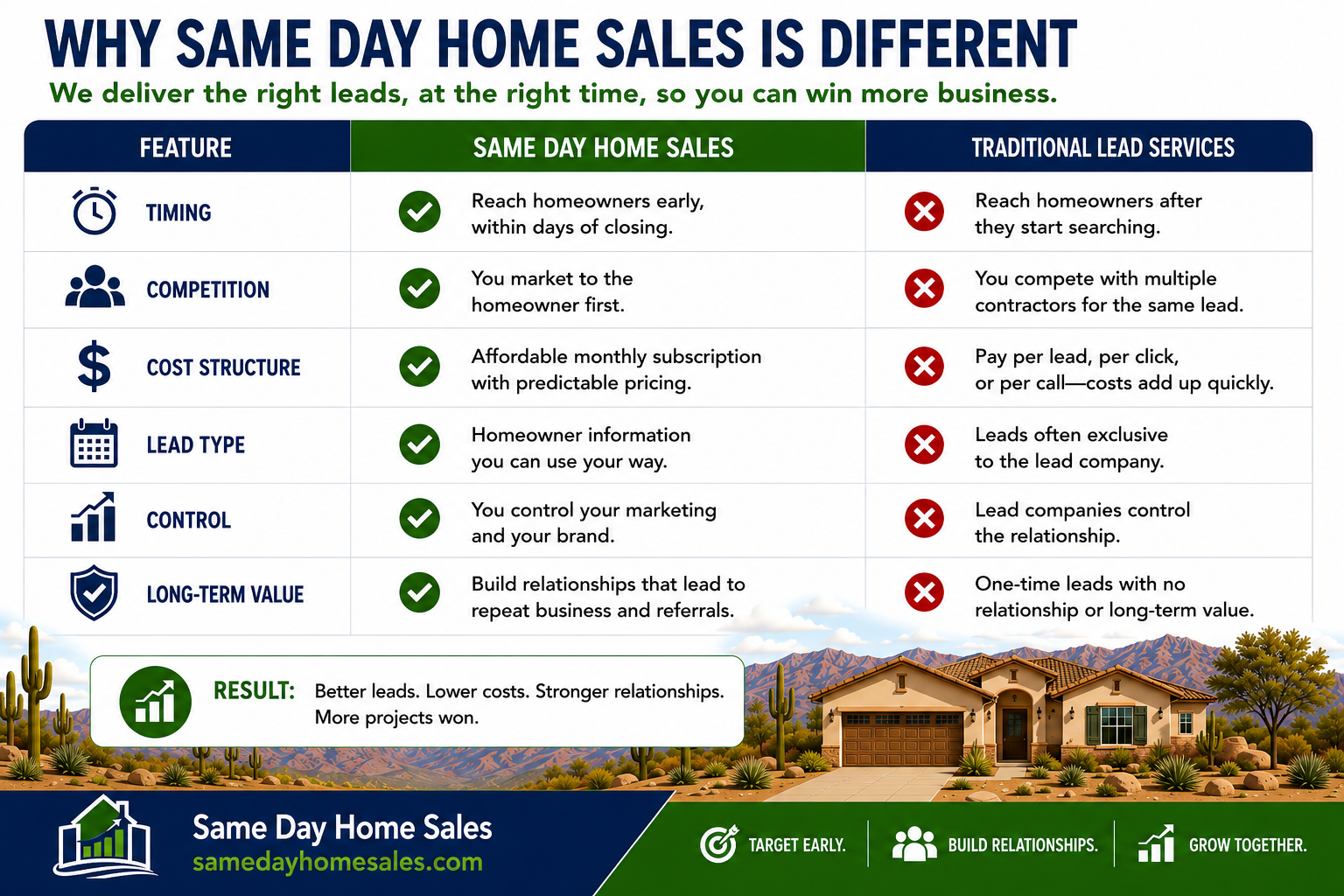 WHY SAME DAY HOME SALES IS DIFFERENT

We deliver the right leads, at the right time, so you can win more business.

| FEATURE | SAME DAY HOME SALES | TRADITIONAL LEAD SERVICES |
|---|---|---|
| TIMING | Reach homeowners early, within days of closing. | Reach homeowners after they start searching. |
| COMPETITION | You market to the homeowner first. | You compete with multiple contractors for the same lead. |
| COST STRUCTURE | Affordable monthly subscription with predictable pricing. | Pay per lead, per click, or per call—costs add up quickly. |
| LEAD TYPE | Homeowner information you can use your way. | Leads often exclusive to the lead company. |
| CONTROL | You control your marketing and your brand. | Lead companies control the relationship. |
| LONG-TERM VALUE | Build relationships that lead to repeat business and referrals. | One-time leads with no relationship or long-term value. |

RESULT: Better leads. Lower costs. Stronger relationships. More projects won.

Same Day Home Sales
samedayhomesales.com

TARGET EARLY. BUILD RELATIONSHIPS. GROW TOGETHER.